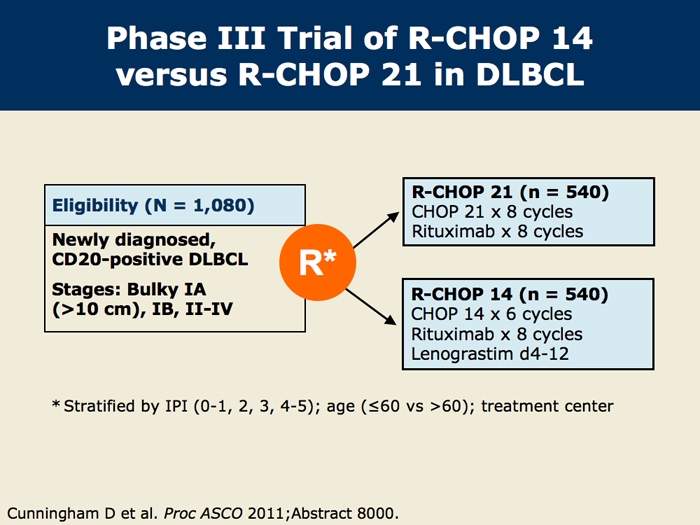 Phase III Trial of R-CHOP 14 versus R-CHOP 21 in DLBCL

Eligibility (N = 1,080)

Newly diagnosed, CD20-positive DLBCL

Stages: Bulky IA (>10 cm), IB, II-IV

R*

R-CHOP 21 (n = 540)
CHOP 21 x 8 cycles
Rituximab x 8 cycles

R-CHOP 14 (n = 540)
CHOP 14 x 6 cycles
Rituximab x 8 cycles
Lenograstim d4-12

* Stratified by IPI (0-1, 2, 3, 4-5); age (≤60 vs >60); treatment center

Cunningham D et al. Proc ASCO 2011;Abstract 8000.